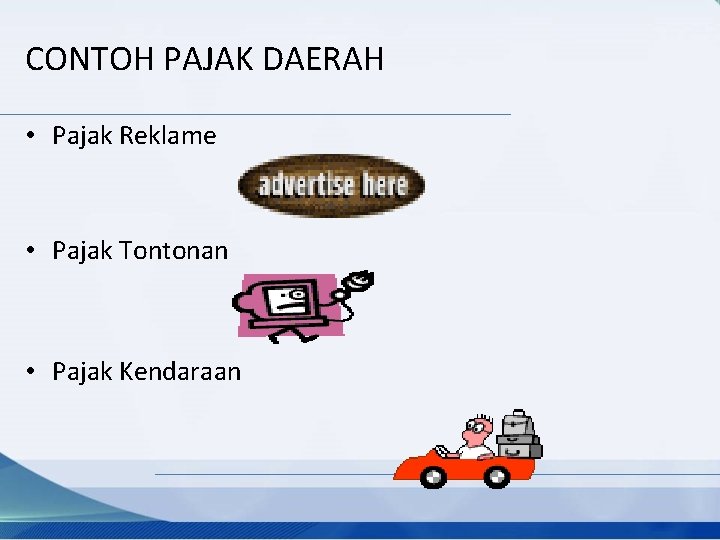 CONTOH PAJAK DAERAH

• Pajak Reklame

advertise here

• Pajak Tontonan

• Pajak Kendaraan